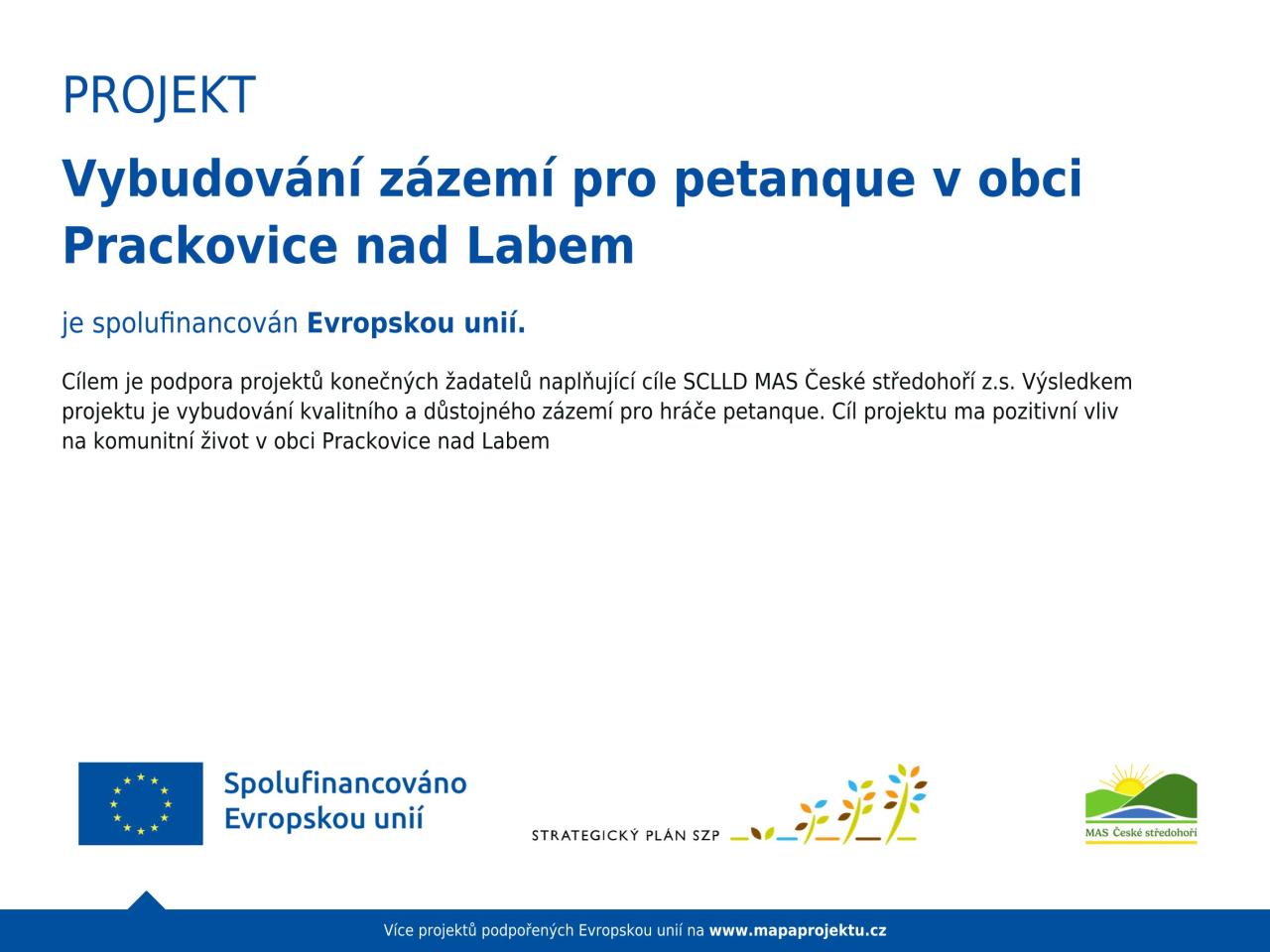 PROJEKT

Vybudování zázemí pro petanque v obci Prackovice nad Labem

je spolufinancován Evropskou unií.

Cílem je podpora projektů konečných žadatelů naplňující cíle SCLLD MAS České středohoří z.s. Výsledkem projektu je vybudování kvalitního a důstojného zázemí pro hráče petanque. Cíl projektu ma pozitivní vliv na komunitní život v obci Prackovice nad Labem

Spolufinancováno Evropskou unií

STRATEGICKÝ PLÁN SZP

MAS České středohoří

Více projektů podpořených Evropskou unií na www.mapaprojektu.cz